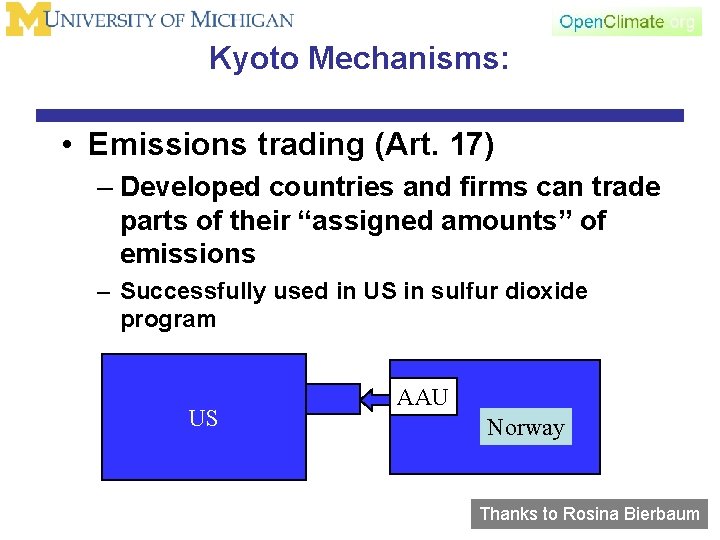 M UNIVERSITY OF MICHIGAN

OpenClimate.org

Kyoto Mechanisms:

• Emissions trading (Art. 17)

– Developed countries and firms can trade parts of their “assigned amounts” of emissions

– Successfully used in US in sulfur dioxide program

US

AAU

Norway

Thanks to Rosina Bierbaum